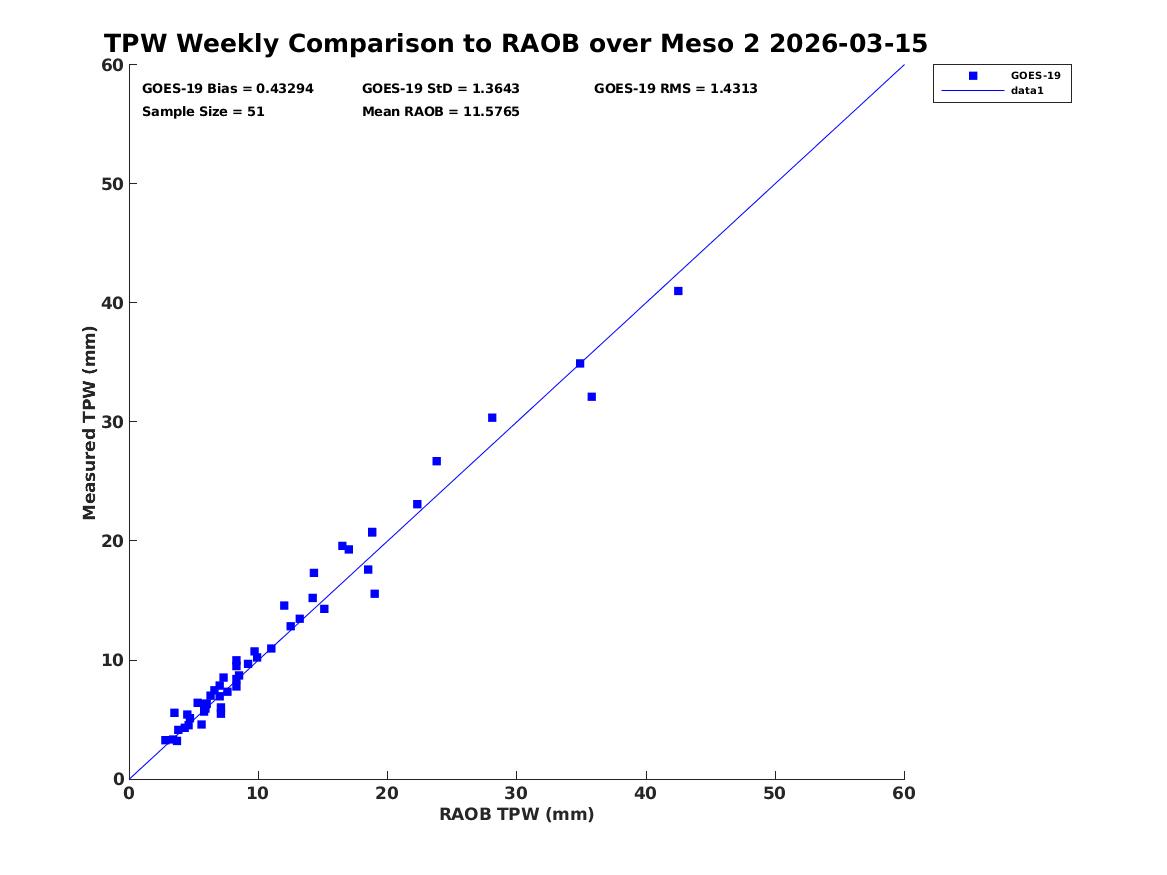 TPW Weekly Comparison to RAOB over Meso 2 2026-03-15

GOES-19 Bias = 0.43294
GOES-19 StD = 1.3643
GOES-19 RMS = 1.4313
Sample Size = 51
Mean RAOB = 11.5765

GOES-19
data1

Measured TPW (mm)

60
50
40
30
20
10
0

0
10
20
30
40
50
60

RAOB TPW (mm)